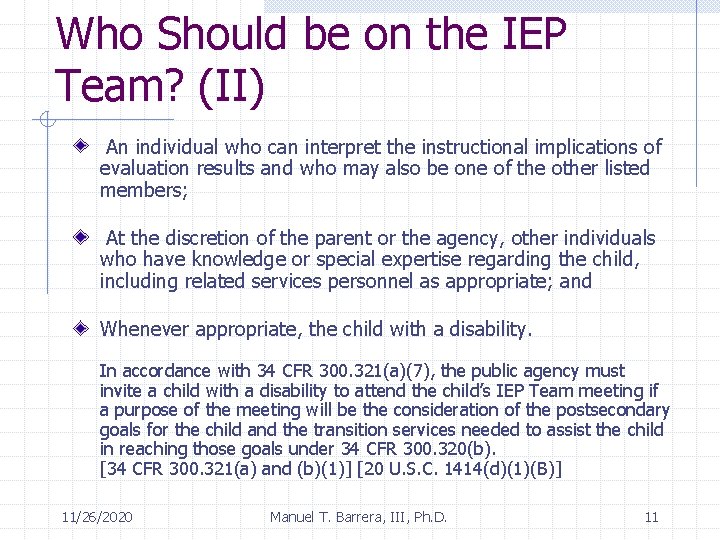 Who Should be on the IEP Team? (II)

An individual who can interpret the instructional implications of evaluation results and who may also be one of the other listed members;

At the discretion of the parent or the agency, other individuals who have knowledge or special expertise regarding the child, including related services personnel as appropriate; and

Whenever appropriate, the child with a disability.

In accordance with 34 CFR 300.321(a)(7), the public agency must invite a child with a disability to attend the child's IEP Team meeting if a purpose of the meeting will be the consideration of the postsecondary goals for the child and the transition services needed to assist the child in reaching those goals under 34 CFR 300.320(b).
[34 CFR 300.321(a) and (b)(1)] [20 U.S.C. 1414(d)(1)(B)]

11/26/2020 Manuel T. Barrera, III, Ph.D. 11